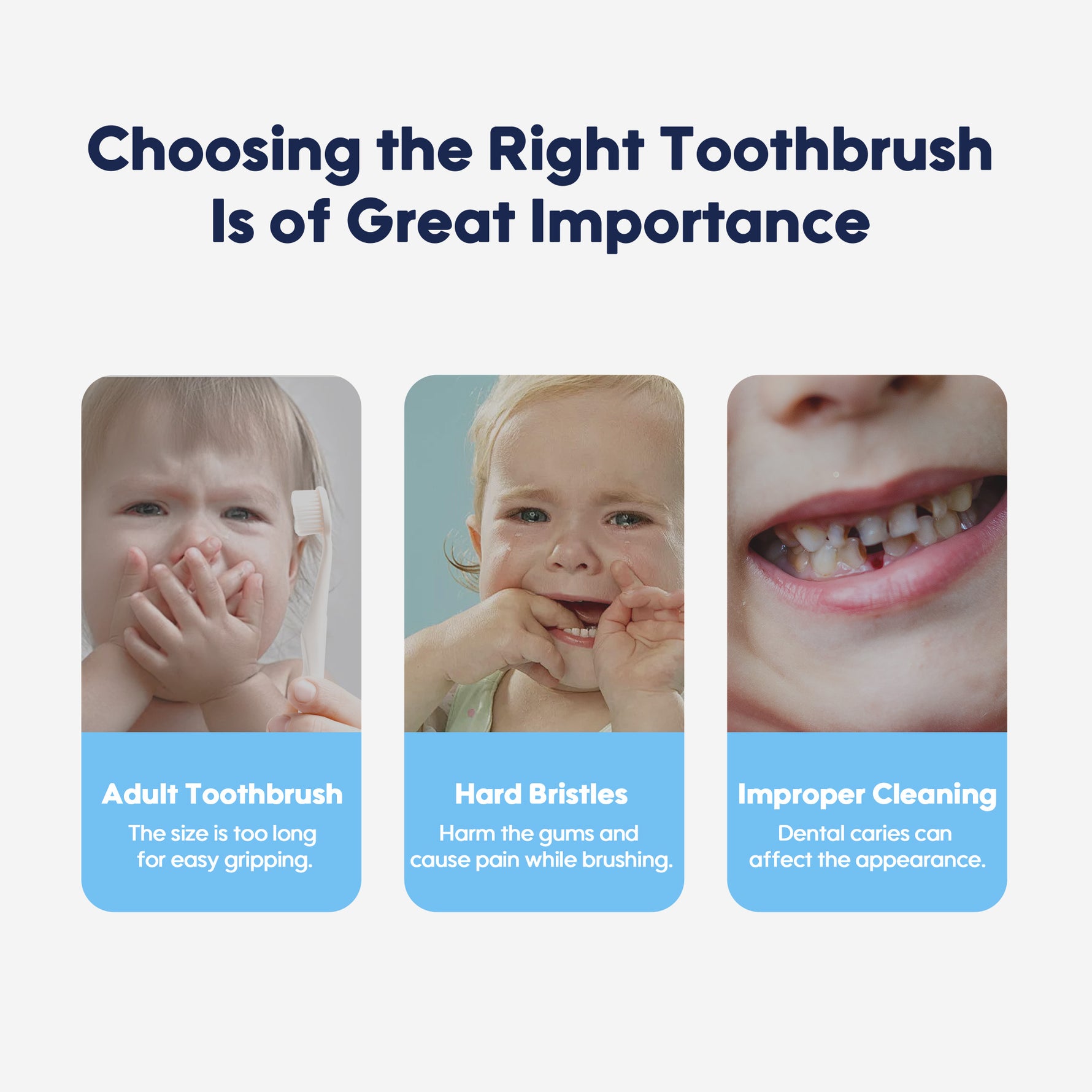 Choosing the Right Toothbrush Is of Great Importance

Adult Toothbrush
The size is too long for easy gripping.

Hard Bristles
Harm the gums and cause pain while brushing.

Improper Cleaning
Dental caries can affect the appearance.